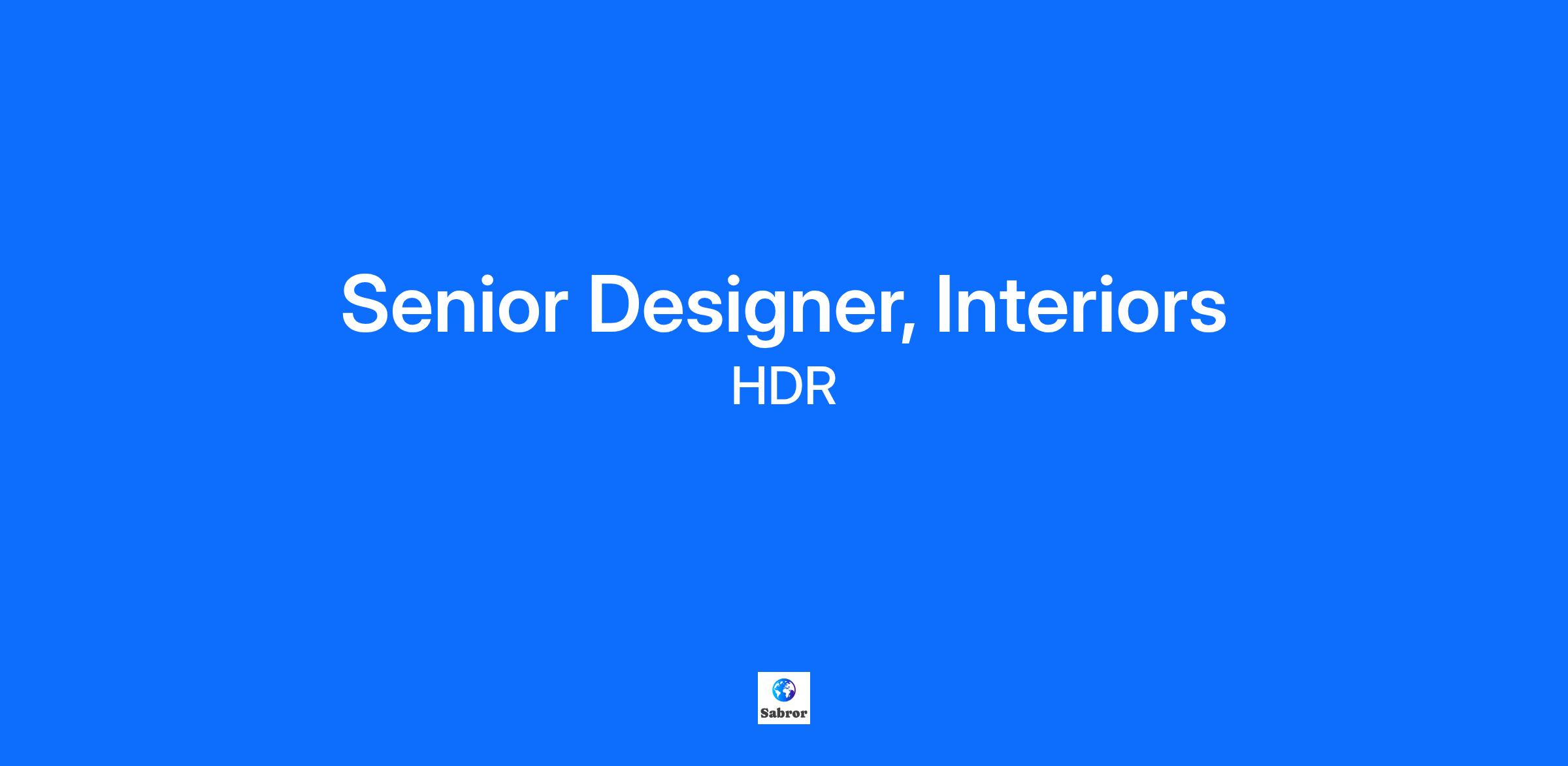 Senior Designer, Interiors
HDR

Sabror